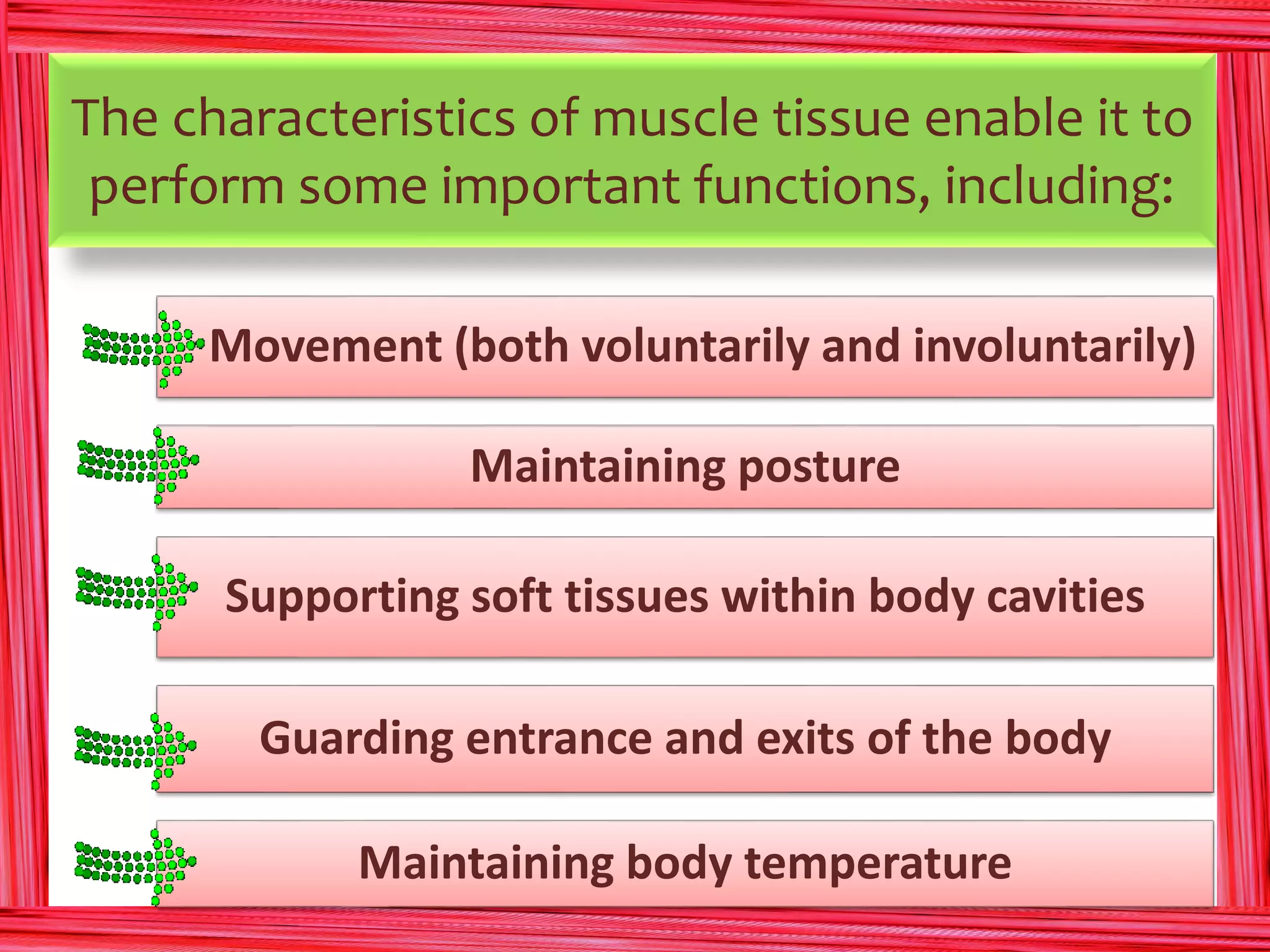 The characteristics of muscle tissue enable it to perform some important functions, including:

Movement (both voluntarily and involuntarily)

Maintaining posture

Supporting soft tissues within body cavities

Guarding entrance and exits of the body

Maintaining body temperature